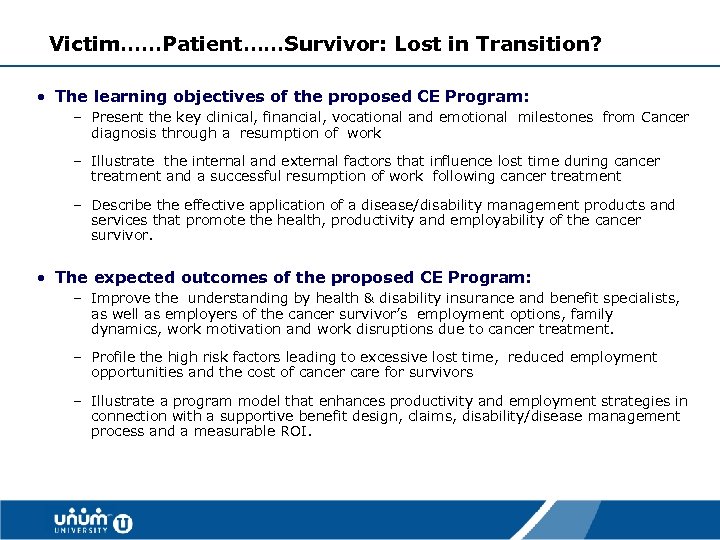 Victim……Patient……Survivor: Lost in Transition?

• The learning objectives of the proposed CE Program:

– Present the key clinical, financial, vocational and emotional milestones from Cancer diagnosis through a resumption of work

– Illustrate the internal and external factors that influence lost time during cancer treatment and a successful resumption of work following cancer treatment

– Describe the effective application of a disease/disability management products and services that promote the health, productivity and employability of the cancer survivor.

• The expected outcomes of the proposed CE Program:

– Improve the understanding by health & disability insurance and benefit specialists, as well as employers of the cancer survivor's employment options, family dynamics, work motivation and work disruptions due to cancer treatment.

– Profile the high risk factors leading to excessive lost time, reduced employment opportunities and the cost of cancer care for survivors

– Illustrate a program model that enhances productivity and employment strategies in connection with a supportive benefit design, claims, disability/disease management process and a measurable ROI.

unum UNIVERSITY U